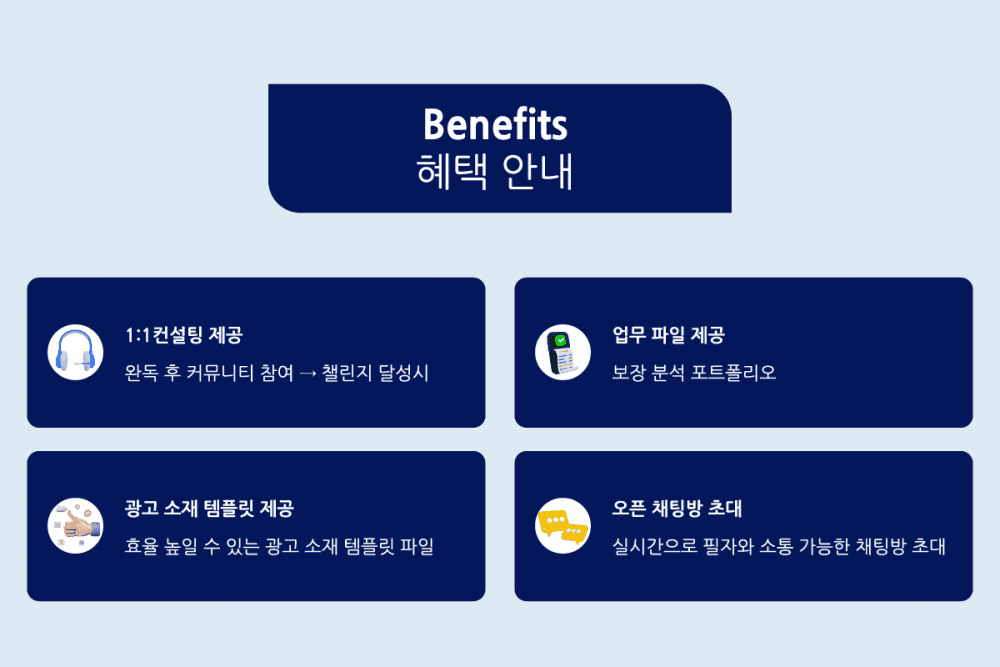 Benefits
혜택 안내

1:1컨설팅 제공
완독 후 커뮤니티 참여 → 챌린지 달성시

업무 파일 제공
보장 분석 포트폴리오

광고 소재 템플릿 제공
효율 높일 수 있는 광고 소재 템플릿 파일

오픈 채팅방 초대
실시간으로 필자와 소통 가능한 채팅방 초대